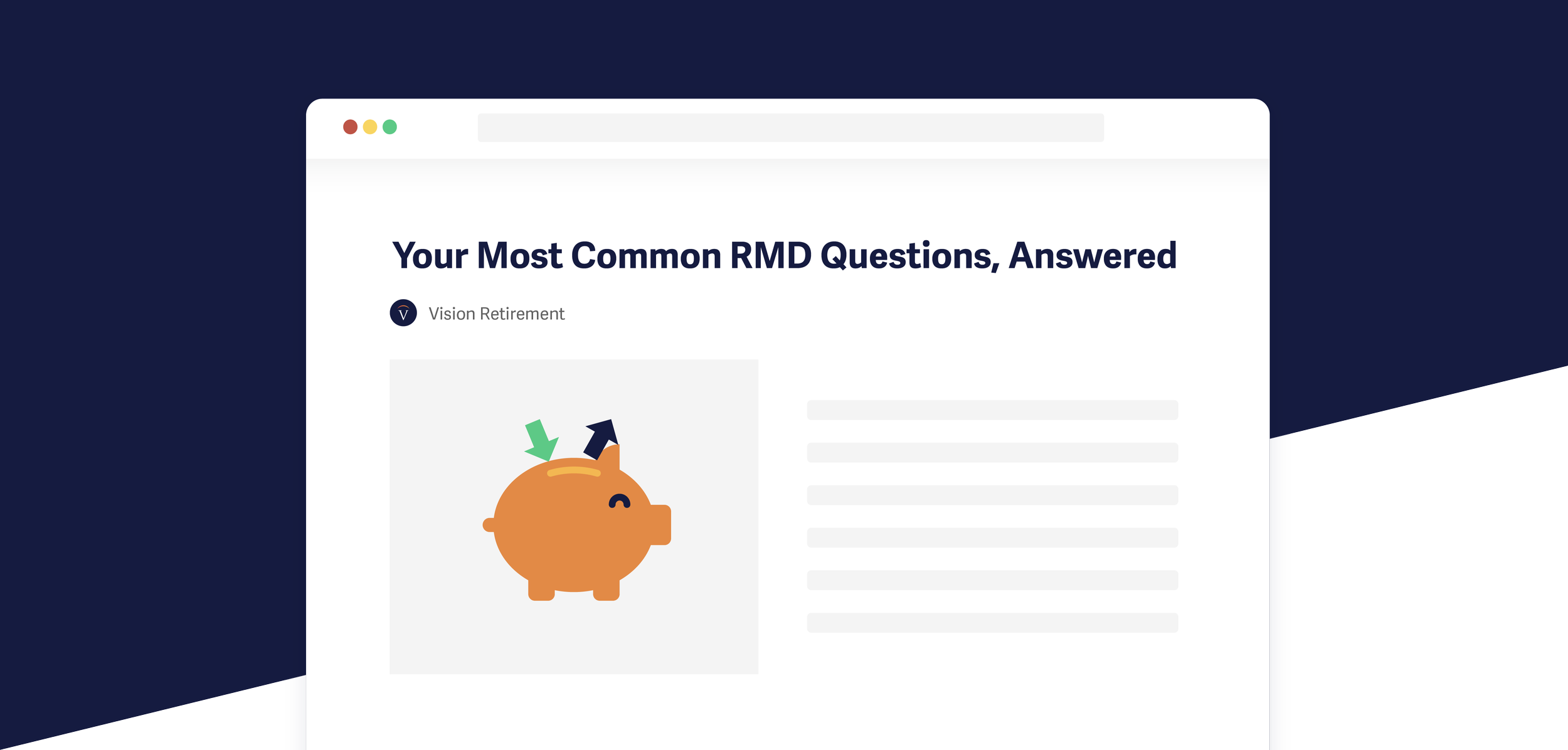 Your Most Common RMD Questions, Answered

V

Vision Retirement